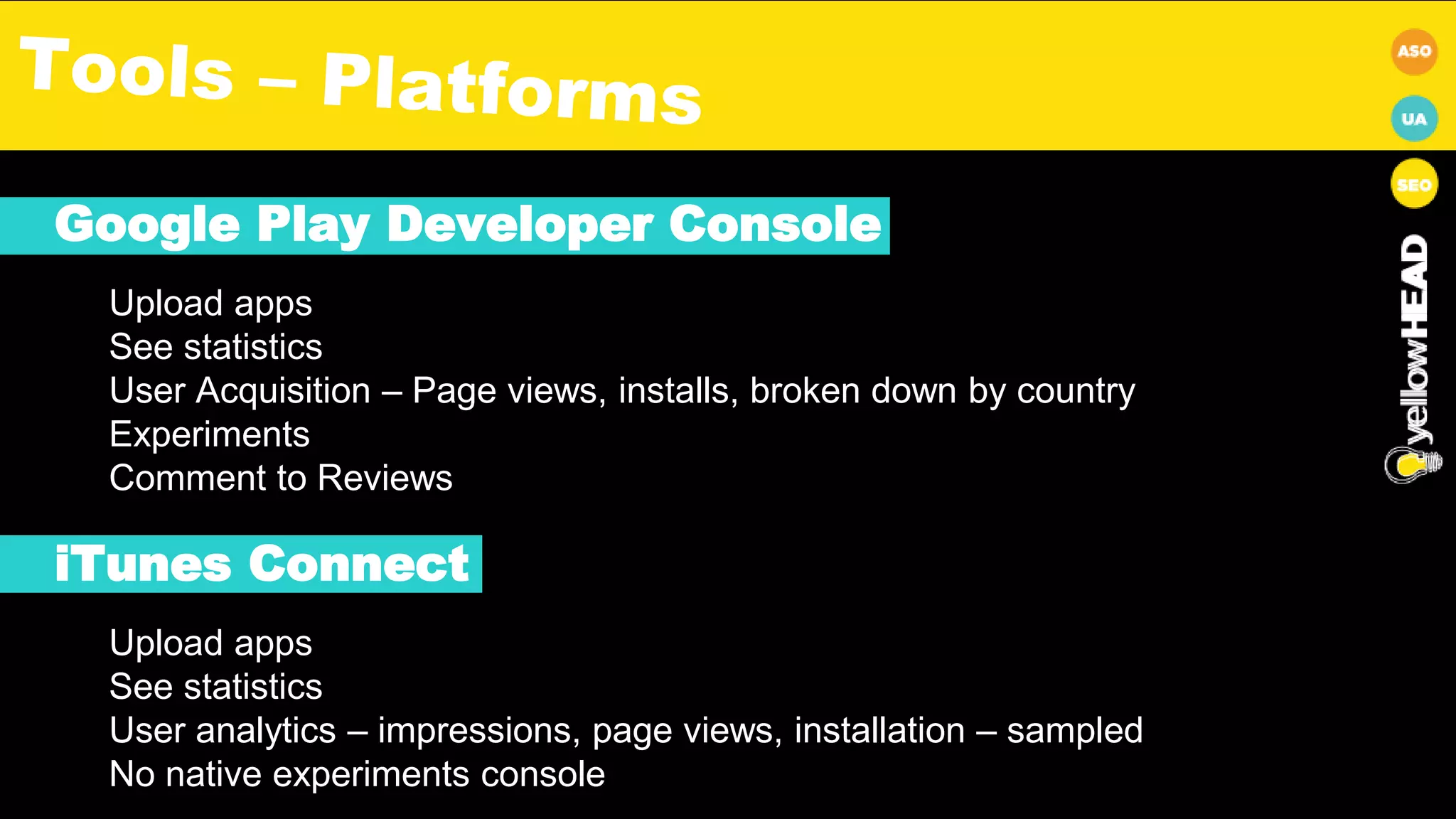 Tools – Platforms

ASO
UA
SEO
yellowHEAD

Google Play Developer Console

Upload apps
See statistics
User Acquisition – Page views, installs, broken down by country
Experiments
Comment to Reviews

iTunes Connect

Upload apps
See statistics
User analytics – impressions, page views, installation – sampled
No native experiments console